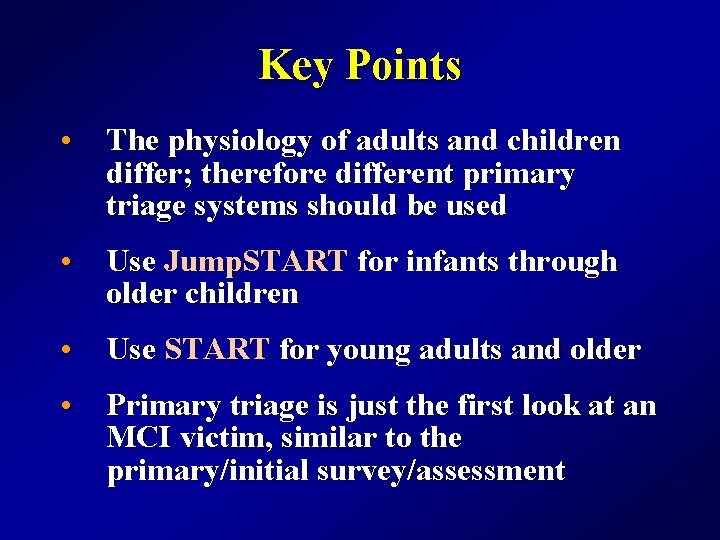 Key Points

• The physiology of adults and children differ; therefore different primary triage systems should be used

• Use JumpSTART for infants through older children

• Use START for young adults and older

• Primary triage is just the first look at an MCI victim, similar to the primary/initial survey/assessment